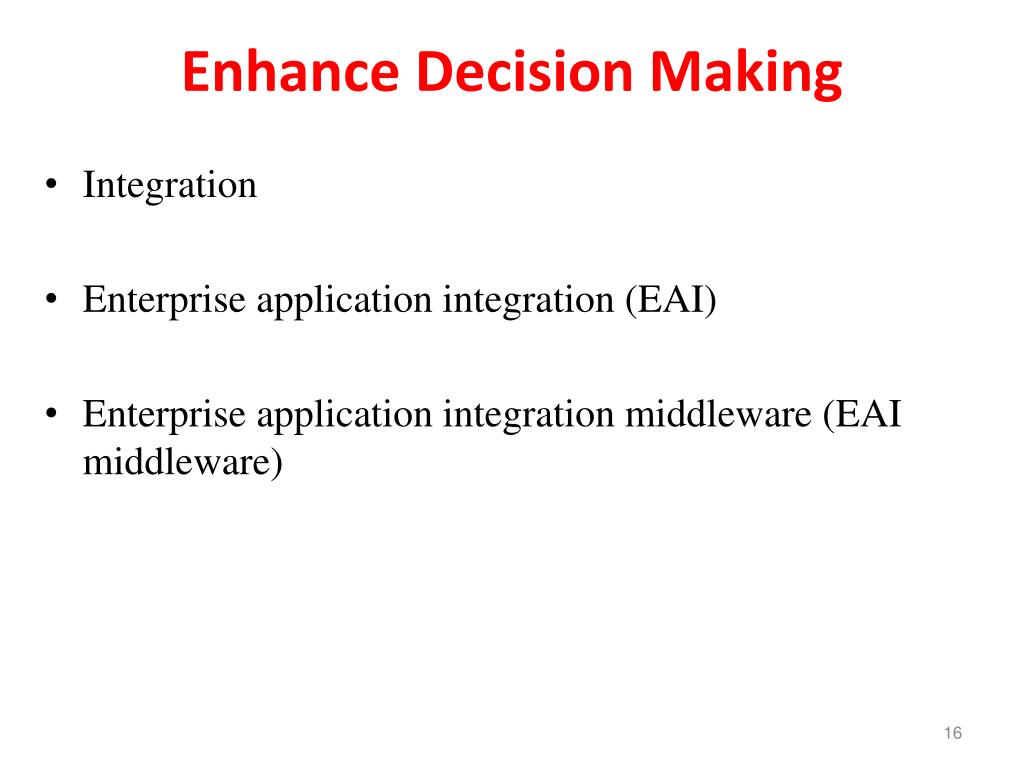 Enhance Decision Making

• Integration

• Enterprise application integration (EAI)

• Enterprise application integration middleware (EAI middleware)

16